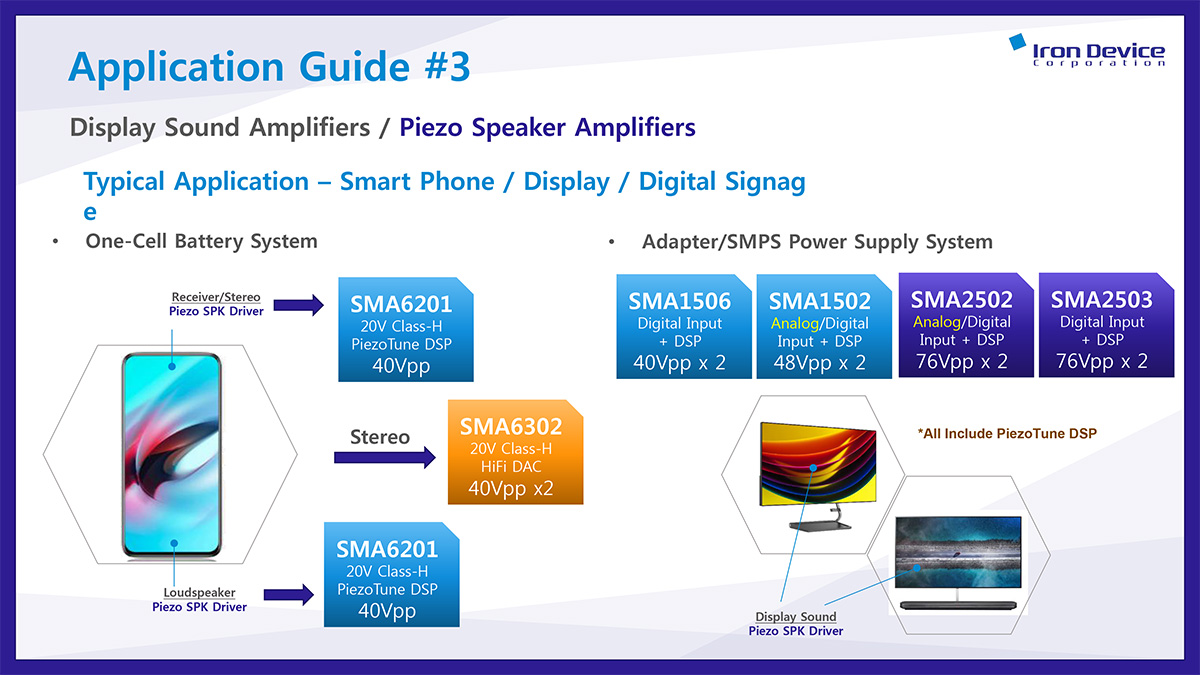 Application Guide #3

Iron Device Corporation

Display Sound Amplifiers / Piezo Speaker Amplifiers

Typical Application – Smart Phone / Display / Digital Signag e

• One-Cell Battery System

Receiver/Stereo
Piezo SPK Driver

SMA6201
20V Class-H
PiezoTune DSP
40Vpp

Stereo

SMA6302
20V Class-H
HiFi DAC
40Vpp x2

Loudspeaker
Piezo SPK Driver

SMA6201
20V Class-H
PiezoTune DSP
40Vpp

• Adapter/SMPS Power Supply System

SMA1506
Digital Input + DSP
40Vpp x 2

SMA1502
Analog/Digital Input + DSP
48Vpp x 2

SMA2502
Analog/Digital Input + DSP
76Vpp x 2

SMA2503
Digital Input + DSP
76Vpp x 2

*All Include PiezoTune DSP

Display Sound
Piezo SPK Driver